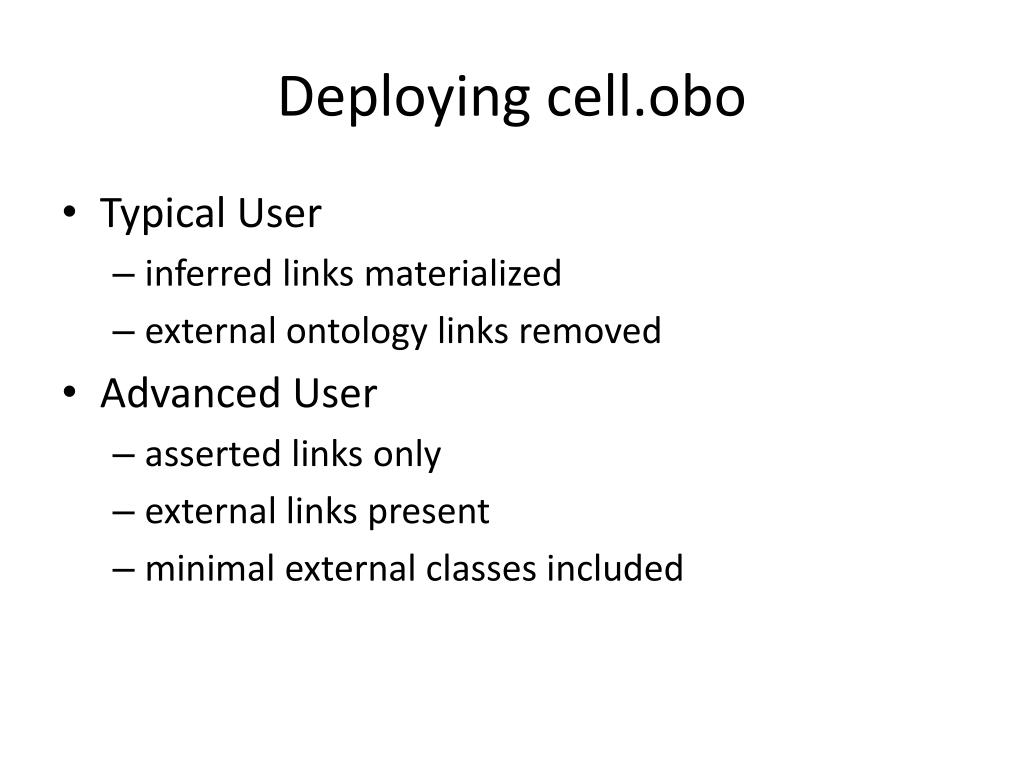 Deploying cell.obo

• Typical User
– inferred links materialized
– external ontology links removed
• Advanced User
– asserted links only
– external links present
– minimal external classes included